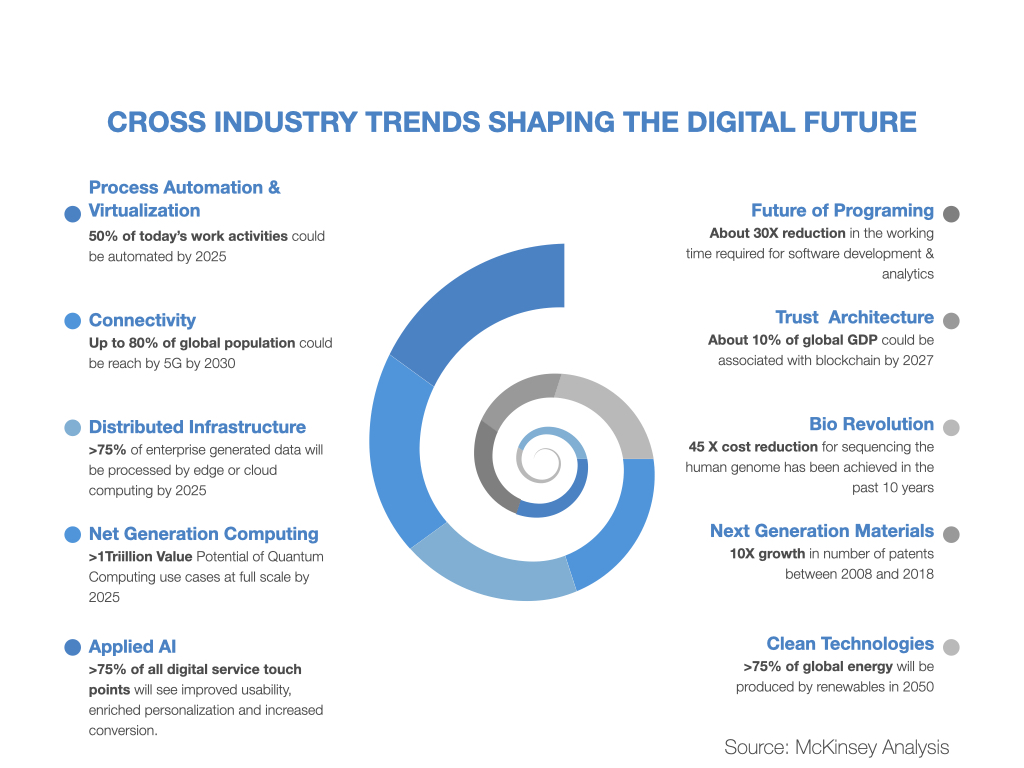 CROSS INDUSTRY TRENDS SHAPING THE DIGITAL FUTURE

Process Automation & Virtualization
50% of today's work activities could be automated by 2025

Connectivity
Up to 80% of global population could be reach by 5G by 2030

Distributed Infrastructure
>75% of enterprise generated data will be processed by edge or cloud computing by 2025

Net Generation Computing
>1Triillion Value Potential of Quantum Computing use cases at full scale by 2025

Applied AI
>75% of all digital service touch points will see improved usability, enriched personalization and increased conversion.

Future of Programing
About 30X reduction in the working time required for software development & analytics

Trust Architecture
About 10% of global GDP could be associated with blockchain by 2027

Bio Revolution
45 X cost reduction for sequencing the human genome has been achieved in the past 10 years

Next Generation Materials
10X growth in number of patents between 2008 and 2018

Clean Technologies
>75% of global energy will be produced by renewables in 2050

Source: McKinsey Analysis